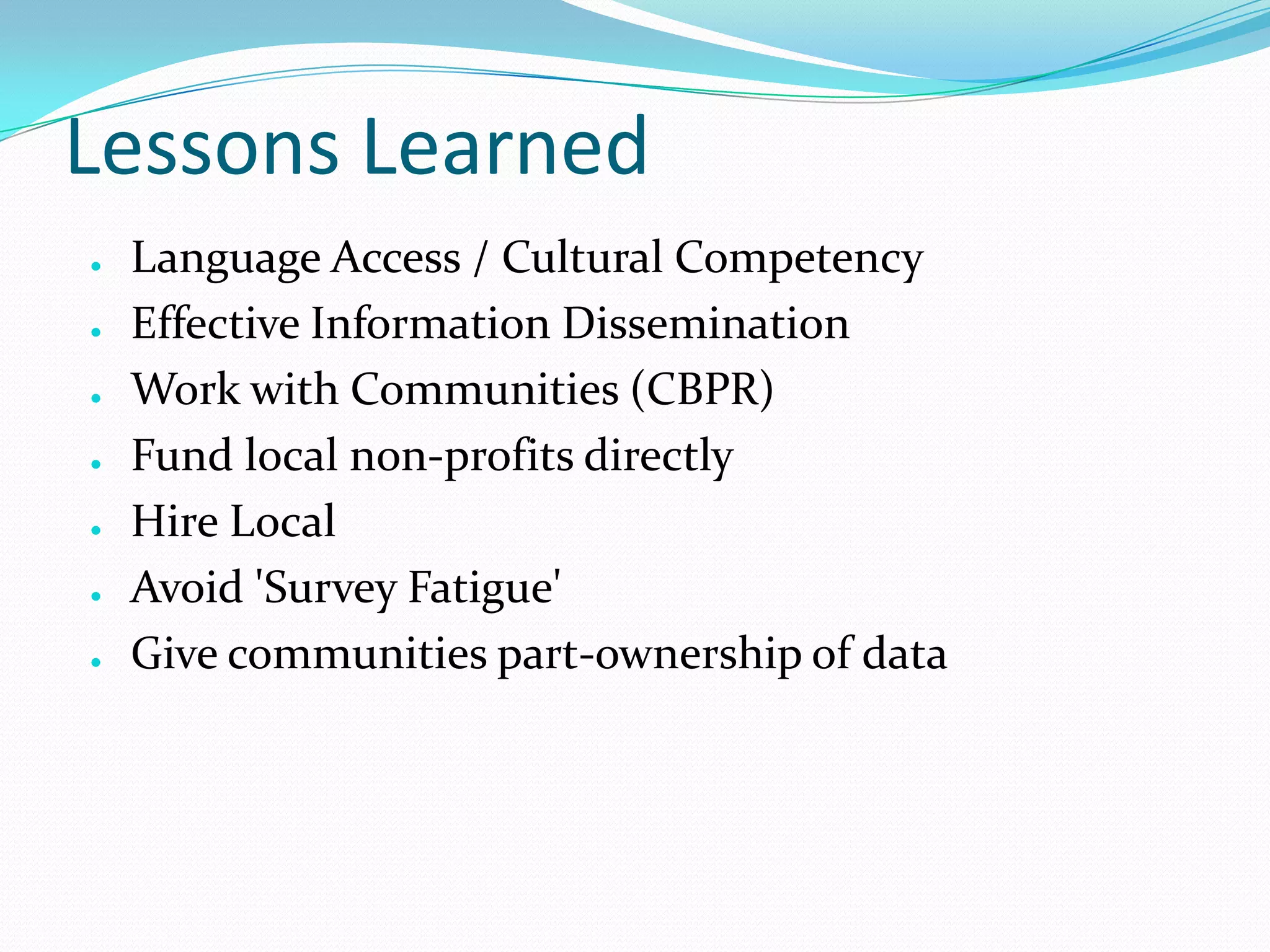 Lessons Learned

- Language Access / Cultural Competency
- Effective Information Dissemination
- Work with Communities (CBPR)
- Fund local non-profits directly
- Hire Local
- Avoid 'Survey Fatigue'
- Give communities part-ownership of data